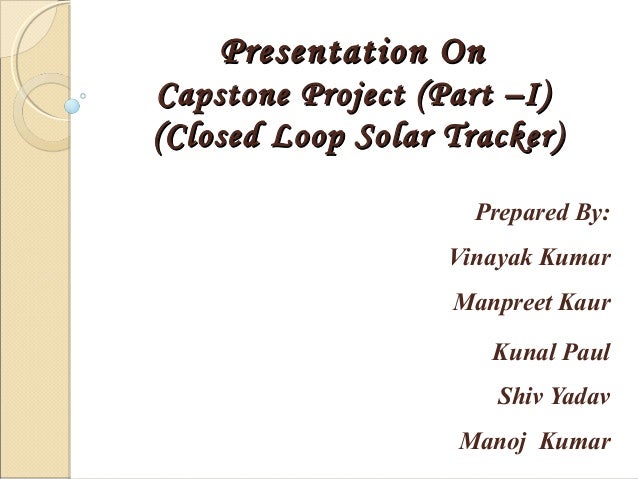 Presentation On
Capstone Project (Part –I)
(Closed Loop Solar Tracker)

Prepared By:
Vinayak Kumar
Manpreet Kaur
Kunal Paul
Shiv Yadav
Manoj Kumar